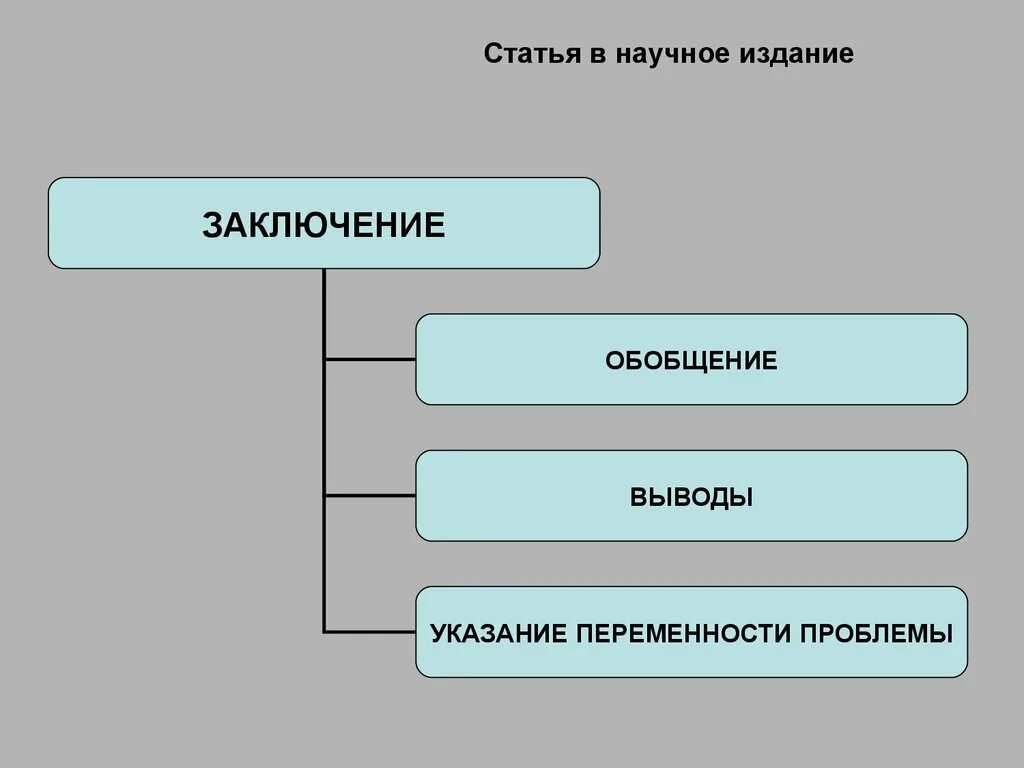 Статья в научное издание

ЗАКЛЮЧЕНИЕ

ОБОБЩЕНИЕ

ВЫВОДЫ

УКАЗАНИЕ ПЕРЕМЕННОСТИ ПРОБЛЕМЫ